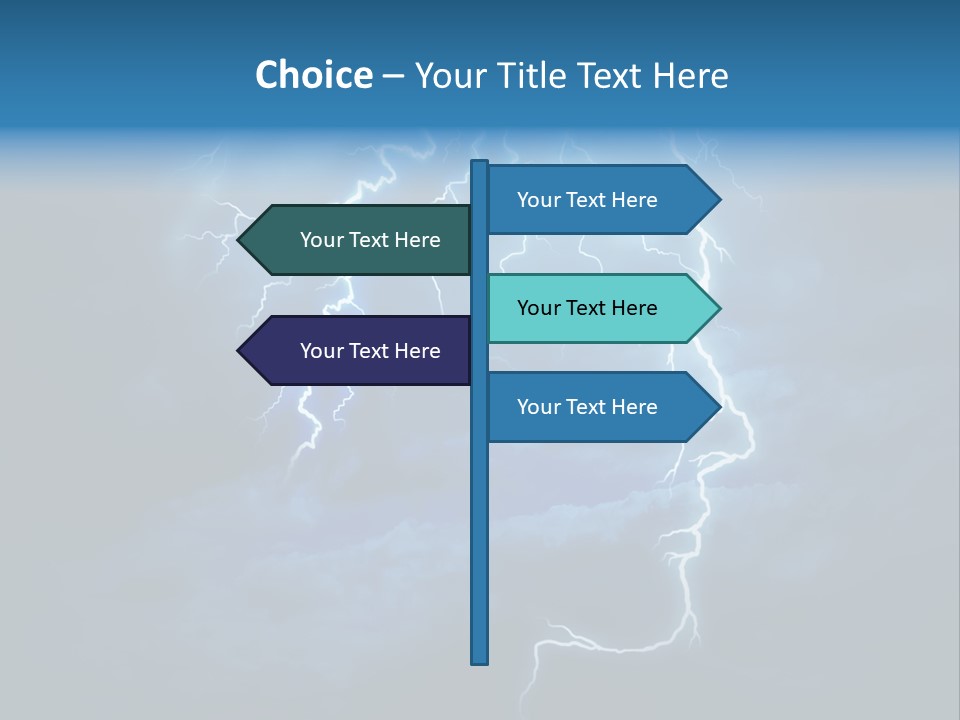 Choice – Your Title Text Here

Your Text Here

Your Text Here

Your Text Here

Your Text Here

Your Text Here